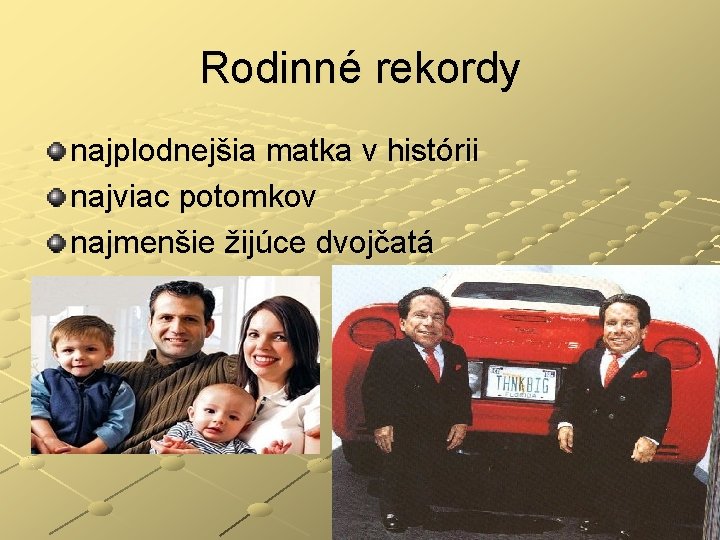 Rodinné rekordy

najplodnejšia matka v histórii
najviac potomkov
najmenšie žijúce dvojčatá

THNKBIG
FLORIDA